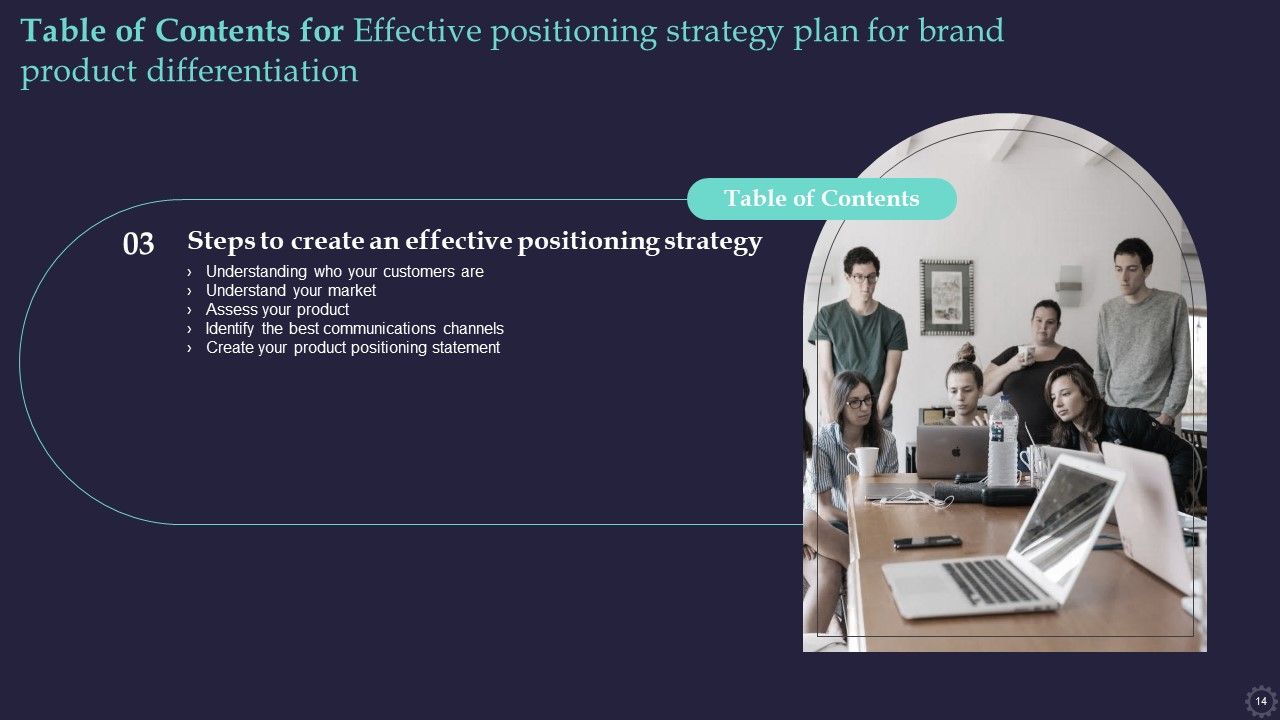 Table of Contents for Effective positioning strategy plan for brand product differentiation

Table of Contents

03 Steps to create an effective positioning strategy

› Understanding who your customers are
› Understand your market
› Assess your product
› Identify the best communications channels
› Create your product positioning statement

14